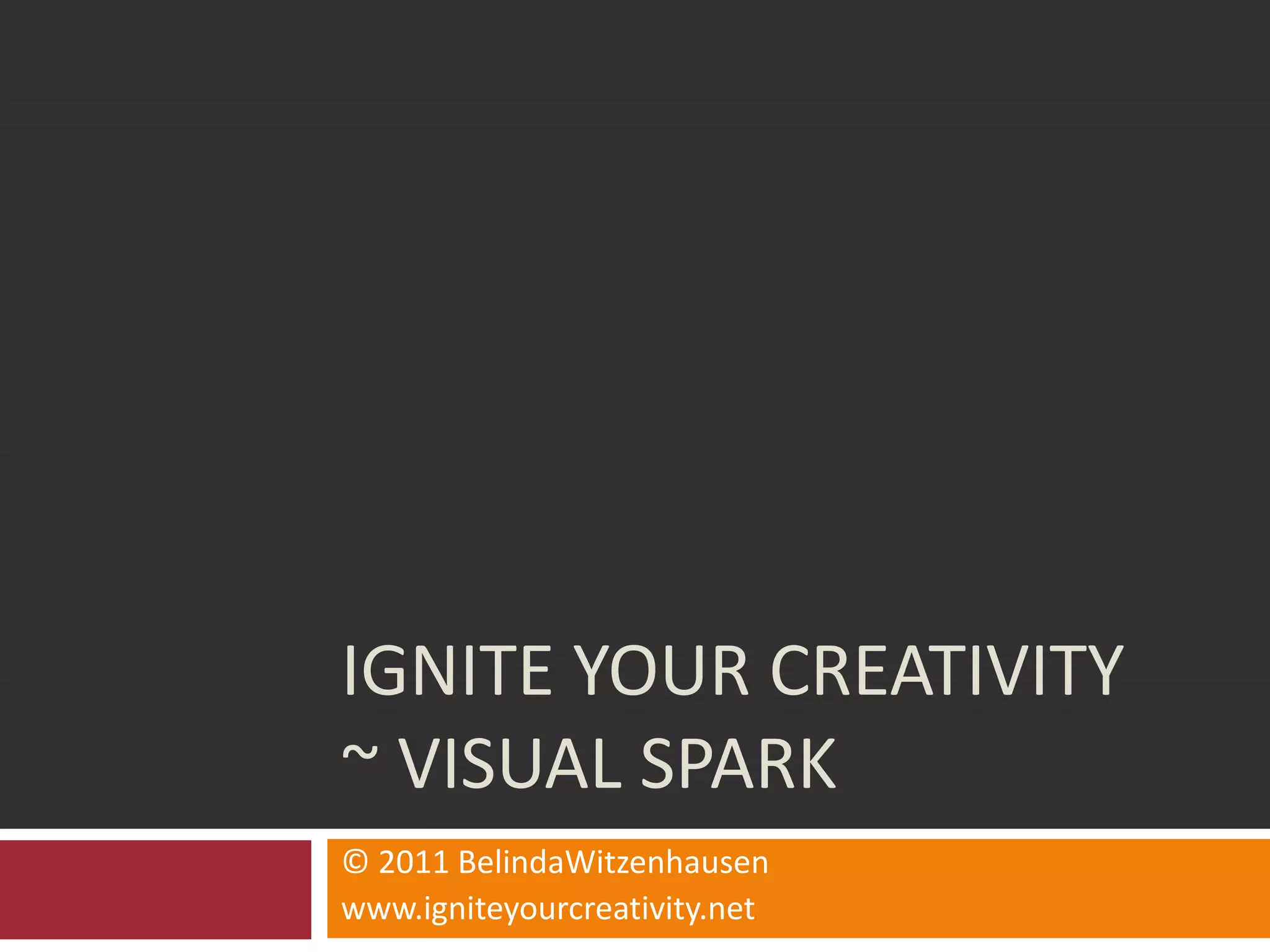 IGNITE YOUR CREATIVITY ~ VISUAL SPARK

© 2011 BelindaWitzenhausen
www.igniteyourcreativity.net